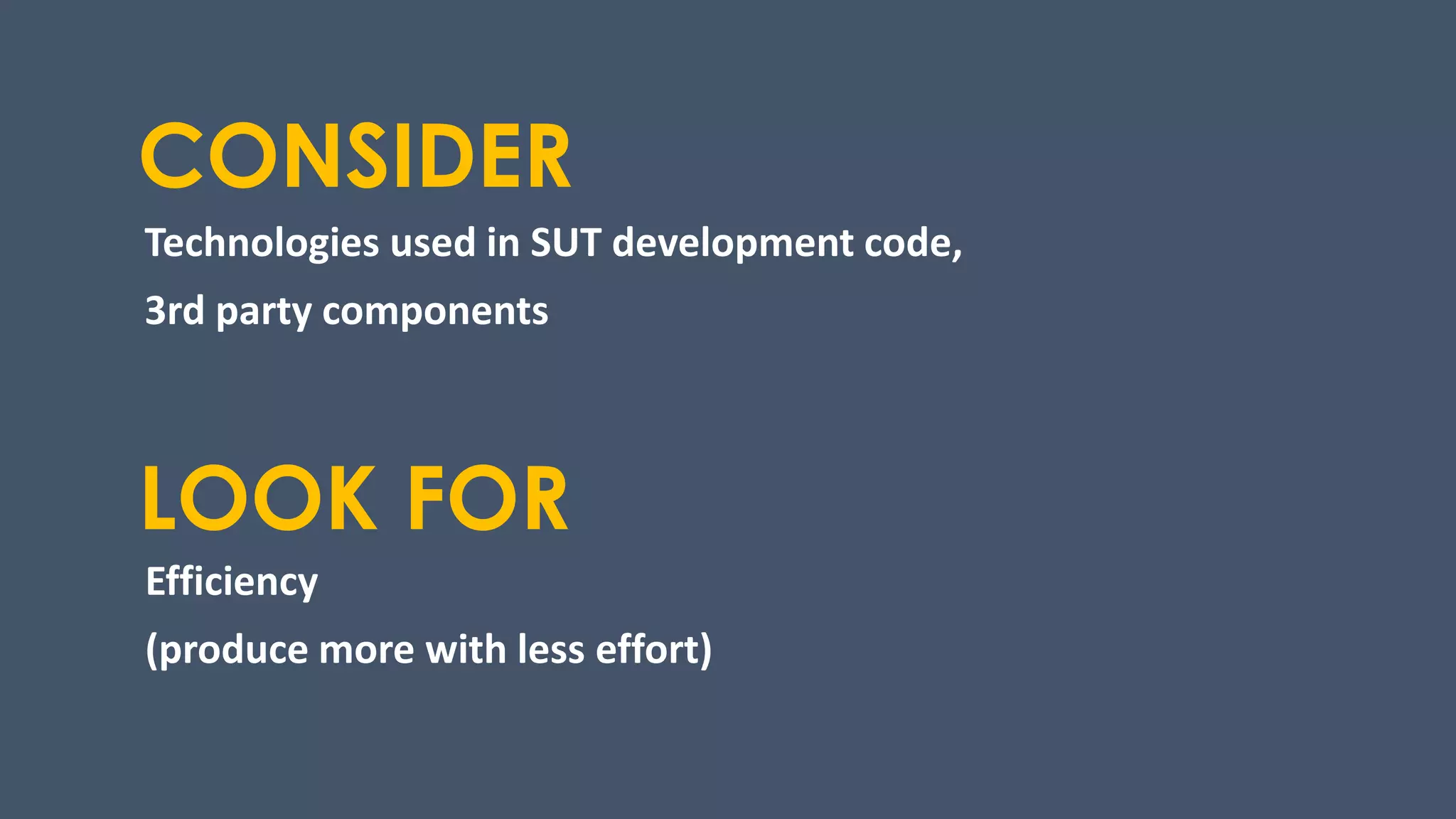 CONSIDER

Technologies used in SUT development code,

3rd party components

LOOK FOR

Efficiency

(produce more with less effort)